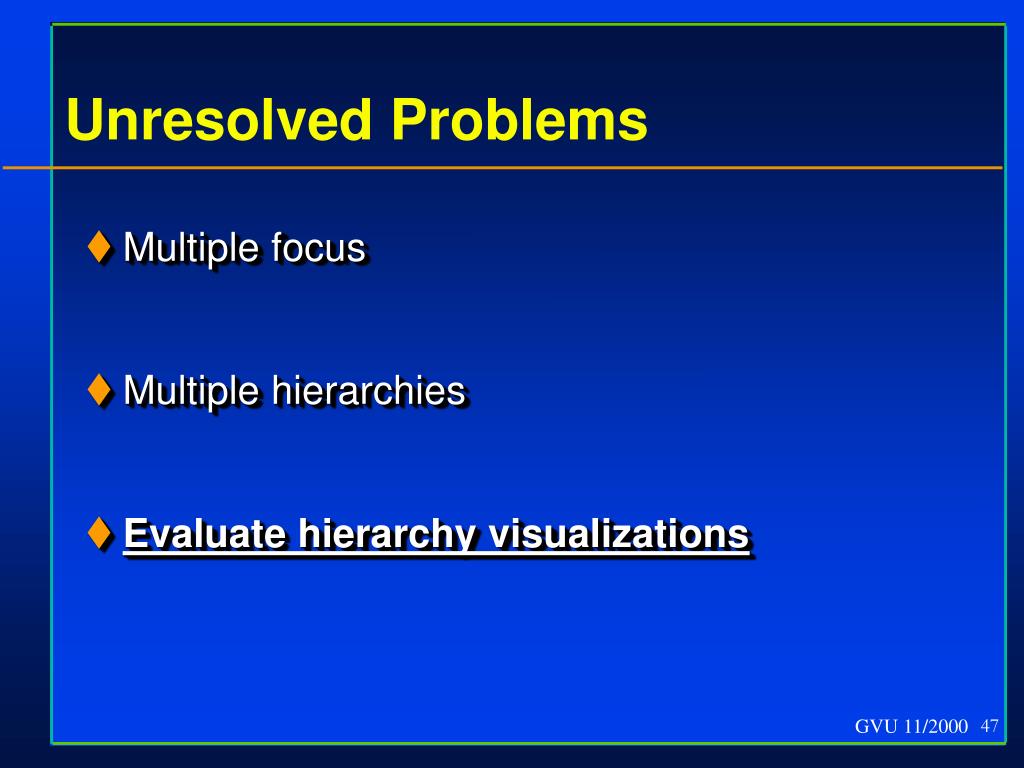 Unresolved Problems

♦ Multiple focus

♦ Multiple hierarchies

♦ Evaluate hierarchy visualizations

GVU 11/2000 47